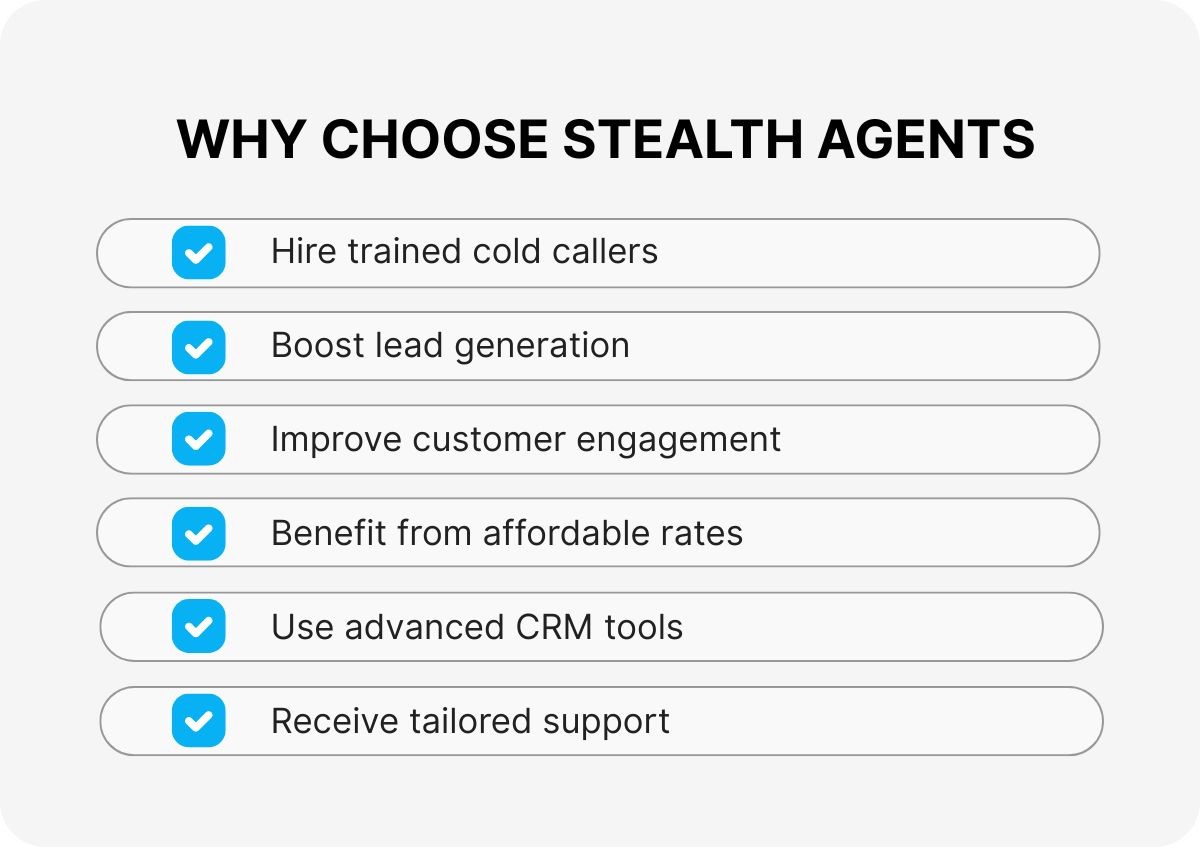 WHY CHOOSE STEALTH AGENTS

Hire trained cold callers

Boost lead generation

Improve customer engagement

Benefit from affordable rates

Use advanced CRM tools

Receive tailored support